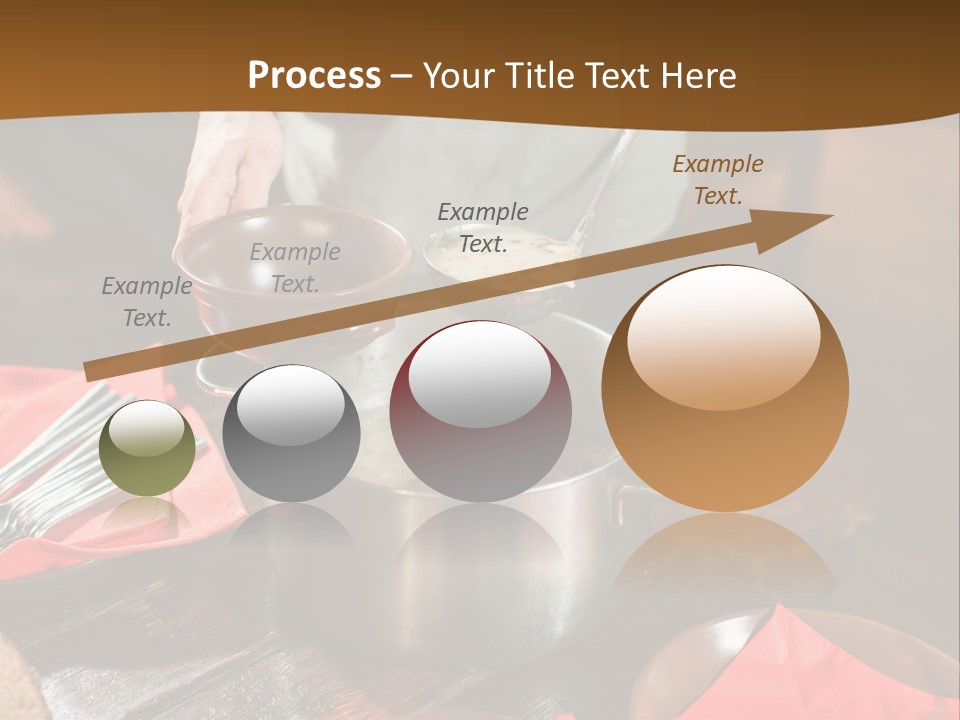 Process – Your Title Text Here

Example Text.

Example Text.

Example Text.

Example Text.